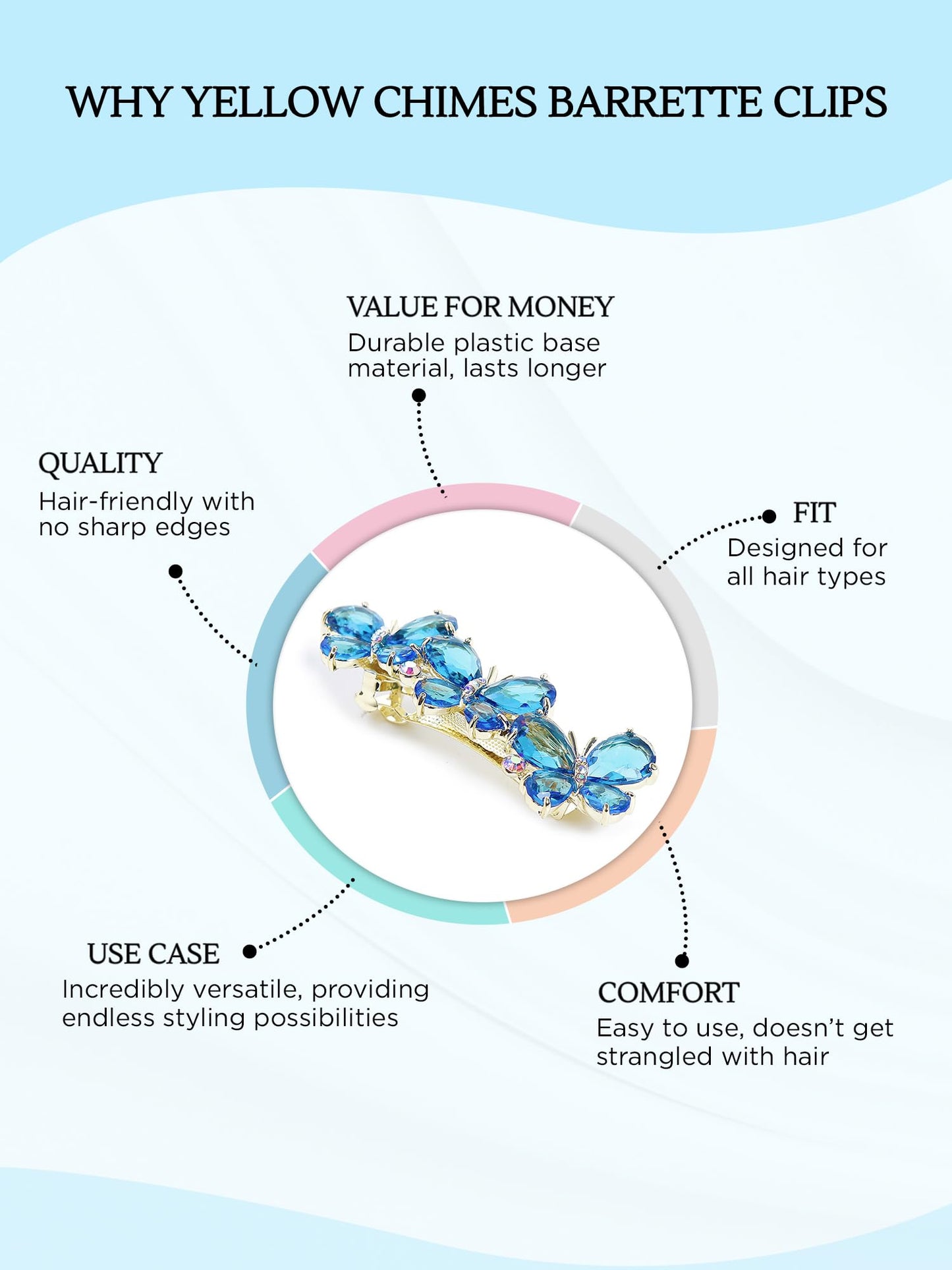 WHY YELLOW CHIMES BARRETTE CLIPS

VALUE FOR MONEY
Durable plastic base material, lasts longer

QUALITY
Hair-friendly with no sharp edges

FIT
Designed for all hair types

USE CASE
Incredibly versatile, providing endless styling possibilities

COMFORT
Easy to use, doesn't get strangled with hair